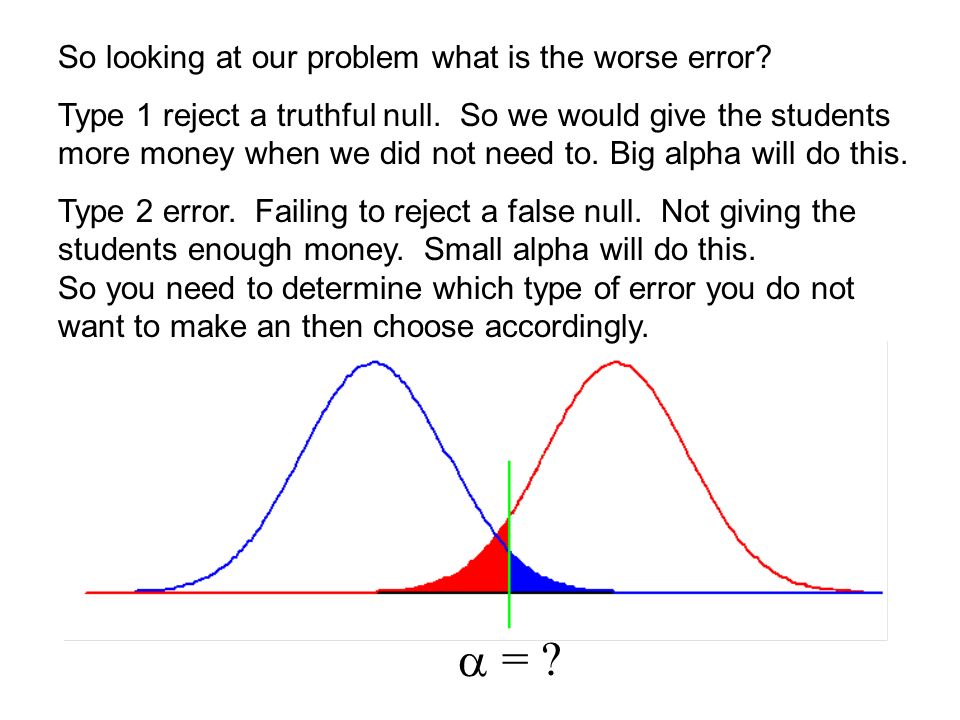 So looking at our problem what is the worse error?

Type 1 reject a truthful null. So we would give the students more money when we did not need to. Big alpha will do this.

Type 2 error. Failing to reject a false null. Not giving the students enough money. Small alpha will do this.
So you need to determine which type of error you do not want to make an then choose accordingly.

$\alpha = ?$